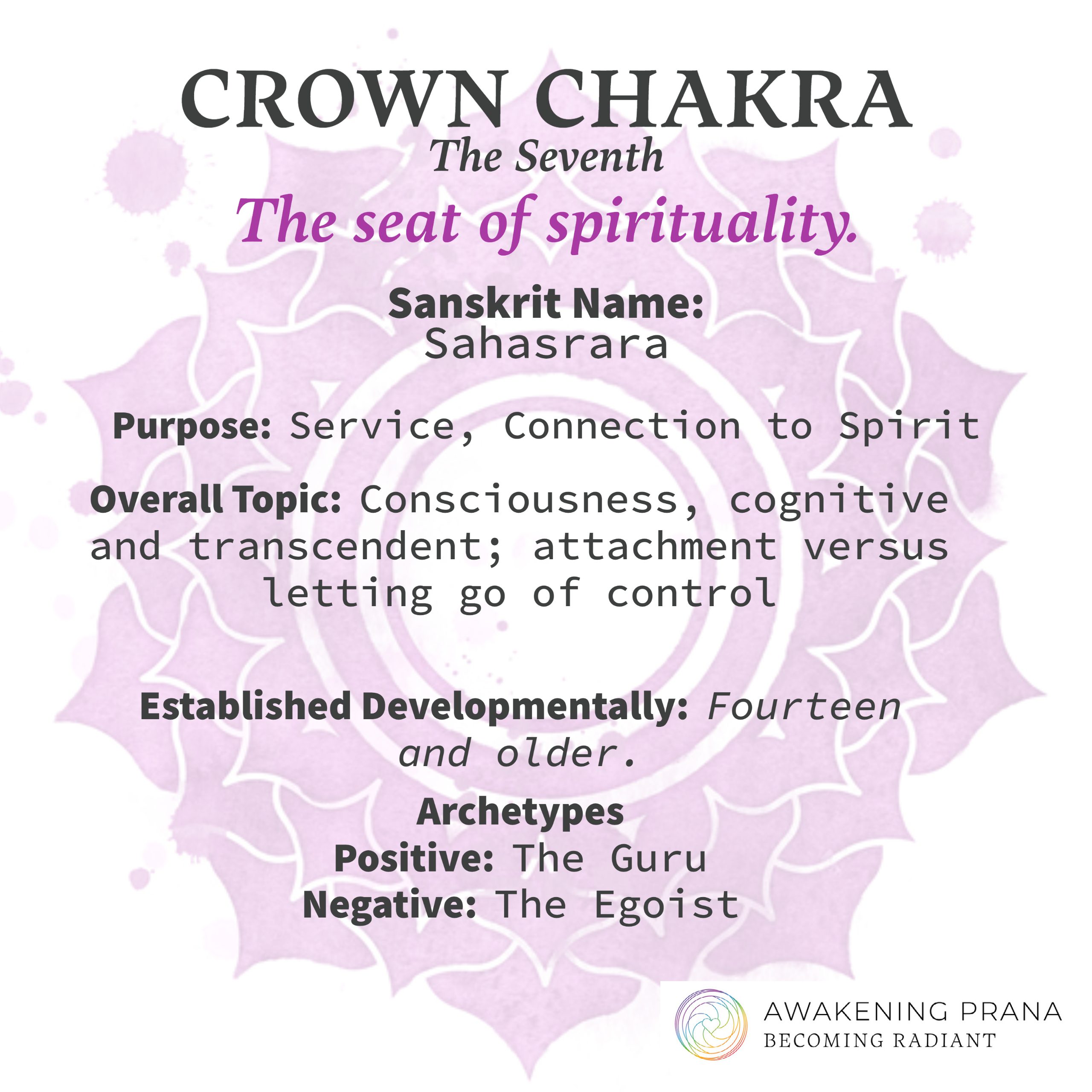 CROWN CHAKRA
The Seventh
The seat of spirituality.

Sanskrit Name:
Sahasrara

Purpose: Service, Connection to Spirit

Overall Topic: Consciousness, cognitive and transcendent; attachment versus letting go of control

Established Developmentally: Fourteen and older.

Archetypes
Positive: The Guru
Negative: The Egoist

AWAKENING PRANA
BECOMING RADIANT